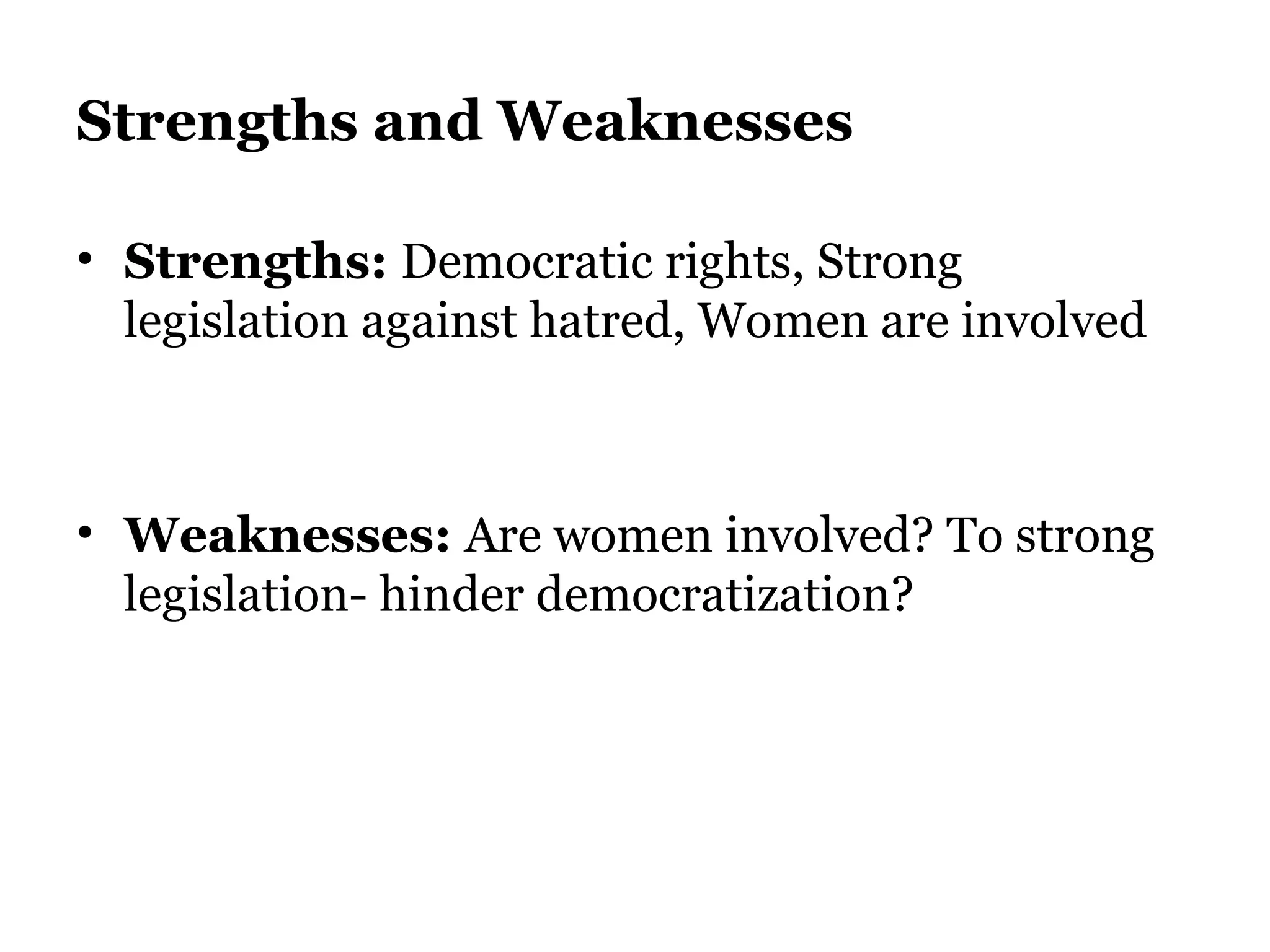 Strengths and Weaknesses

• Strengths: Democratic rights, Strong legislation against hatred, Women are involved

• Weaknesses: Are women involved? To strong legislation- hinder democratization?